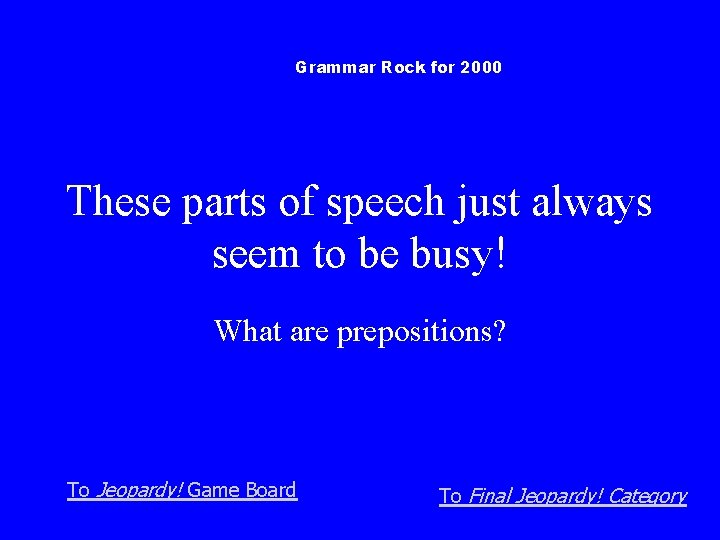 Grammar Rock for 2000

These parts of speech just always seem to be busy!

What are prepositions?

To Jeopardy! Game Board

To Final Jeopardy! Category